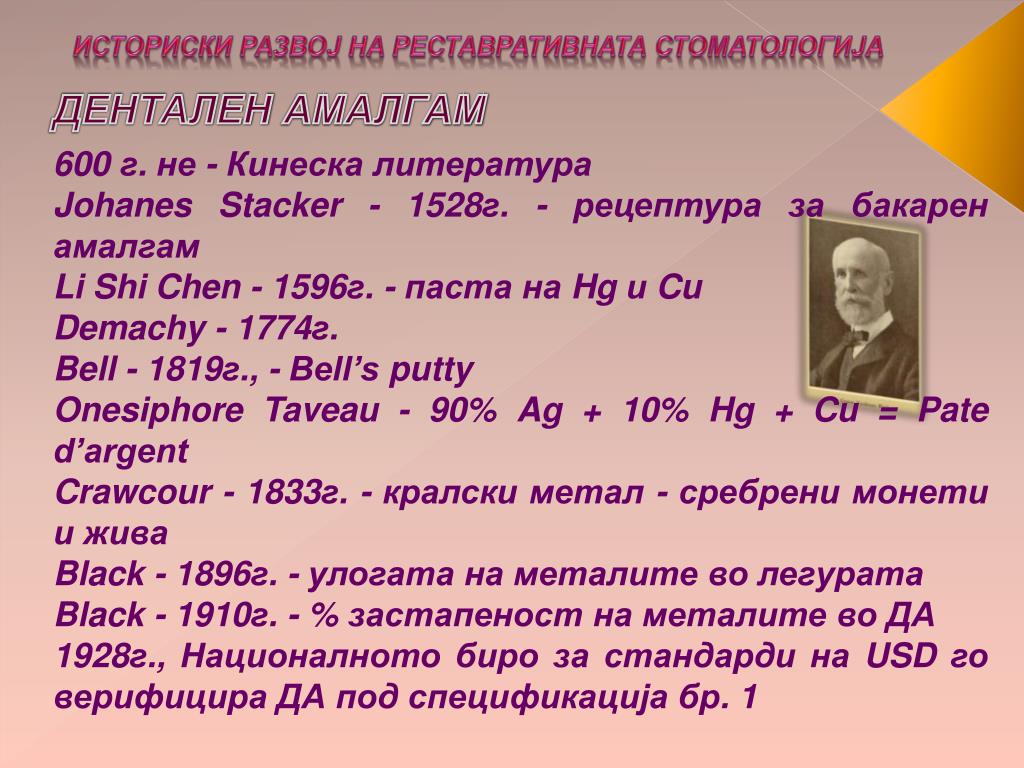 ИСТОРИСКИ РАЗВОЈ НА РЕСТАВРАТИВНАТА СТОМАТОЛОГИЈА

ДЕНТАЛЕН АМАЛГАМ

600 г. не - Кинеска литература
Johanes Stacker - 1528г. - рецептура за бакарен амалгам
Li Shi Chen - 1596г. - паста на Hg и Cu
Demachy - 1774г.
Bell - 1819г., - Bell's putty
Onesiphore Taveau - 90% Ag + 10% Hg + Cu = Pate d'argent
Crawcour - 1833г. - кралски метал - сребрени монети и жива
Black - 1896г. - улогата на металите во легурата
Black - 1910г. - % застапеност на металите во ДА
1928г., Националното биро за стандарди на USD го верифицира ДА под спецификација бр. 1